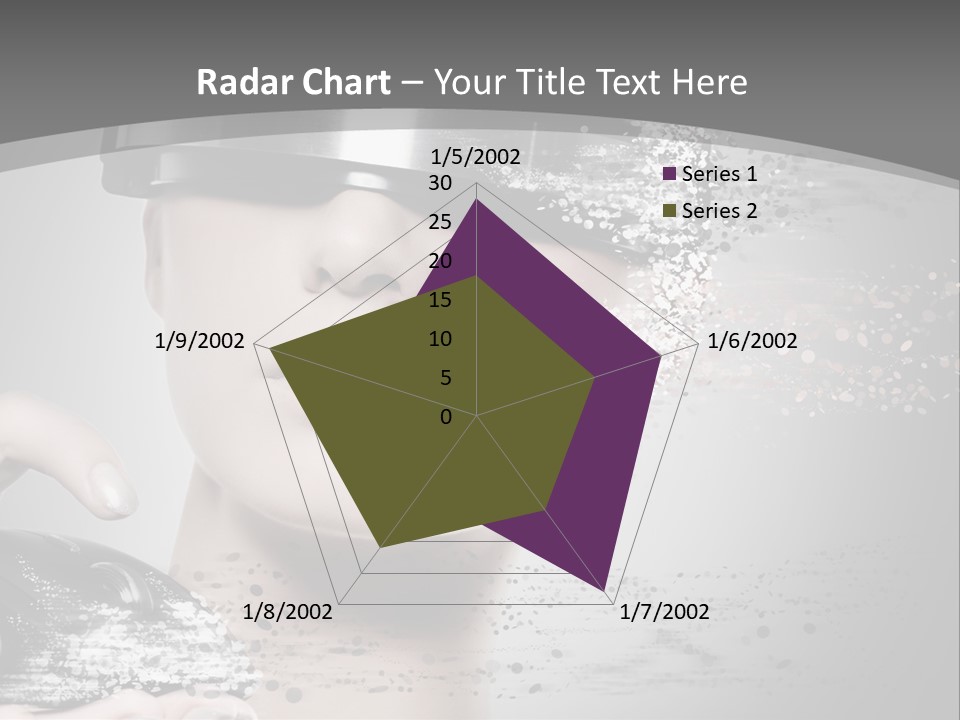 Radar Chart – Your Title Text Here

1/5/2002
30
25
20
15
10
5
0
1/6/2002
1/7/2002
1/8/2002
1/9/2002

Series 1
Series 2